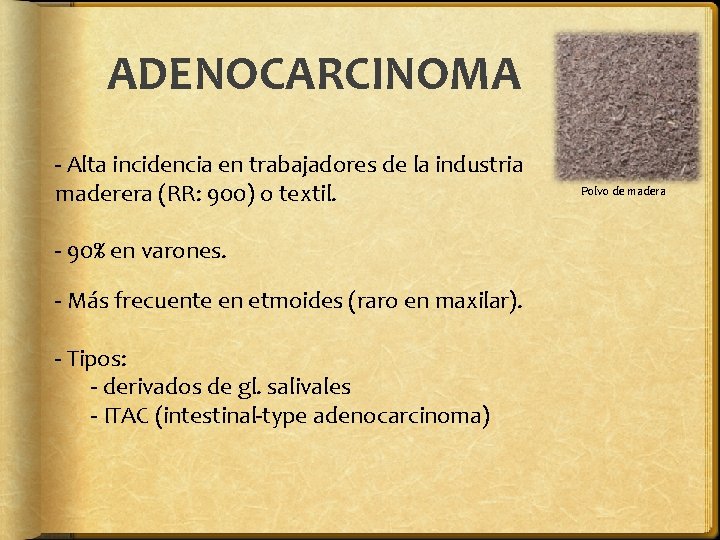 ADENOCARCINOMA

Polvo de madera

- Alta incidencia en trabajadores de la industria maderera (RR: 900) o textil.

- 90% en varones.

- Más frecuente en etmoides (raro en maxilar).

- Tipos:
 - derivados de gl. salivales
 - ITAC (intestinal-type adenocarcinoma)